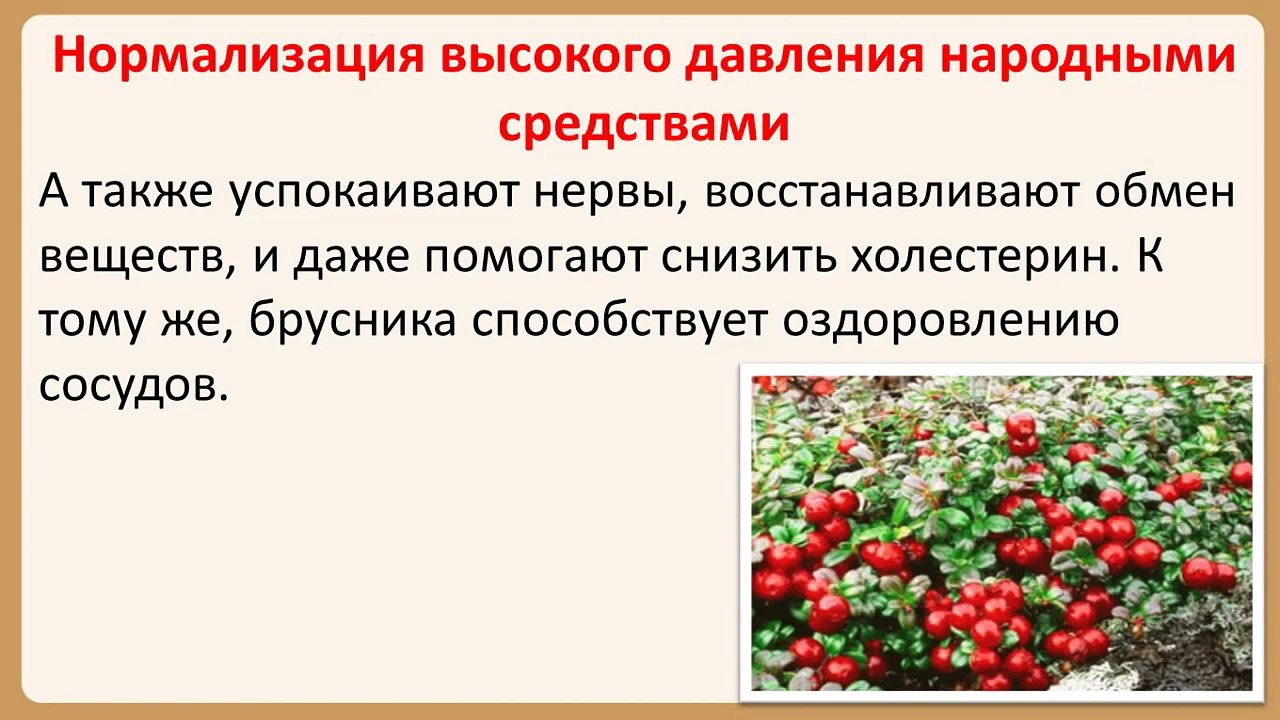 Нормализация высокого давления народными средствами

А также успокаивают нервы, восстанавливают обмен веществ, и даже помогают снизить холестерин. К тому же, брусника способствует оздоровлению сосудов.